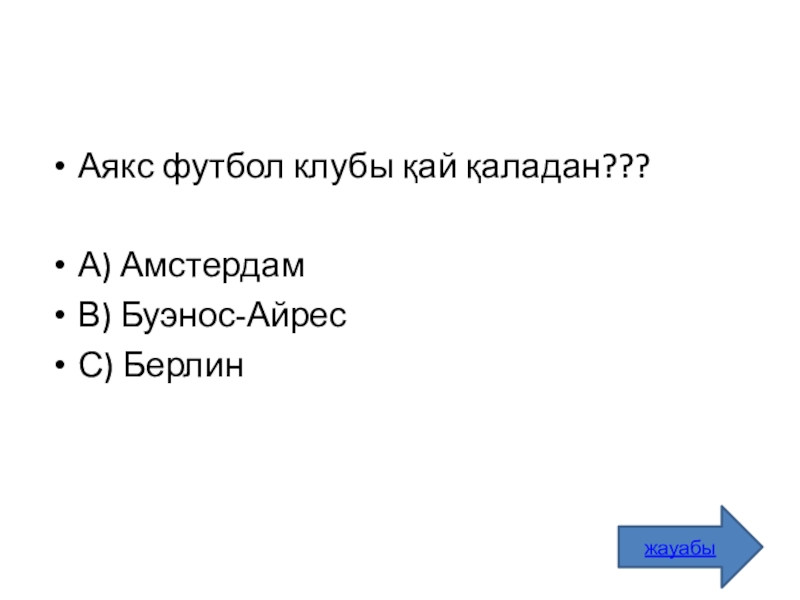 • Аякс футбол клубы қай қаладан???

• А) Амстердам
• В) Буэнос-Айрес
• С) Берлин

жауабы